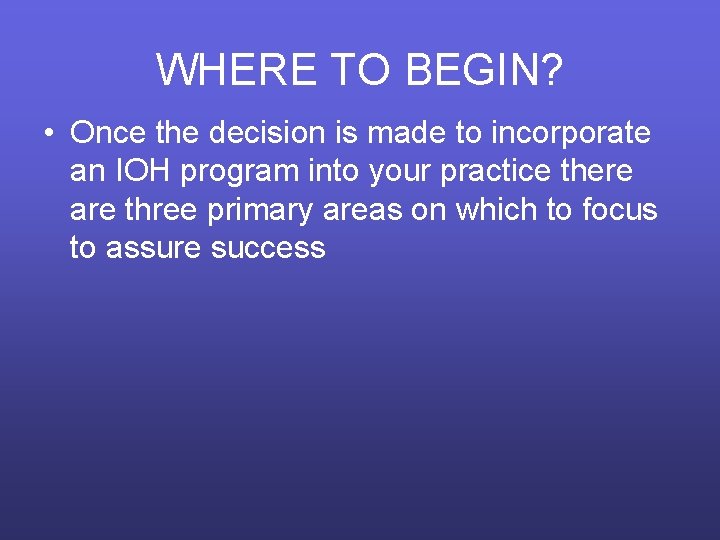 WHERE TO BEGIN?

• Once the decision is made to incorporate an IOH program into your practice there are three primary areas on which to focus to assure success